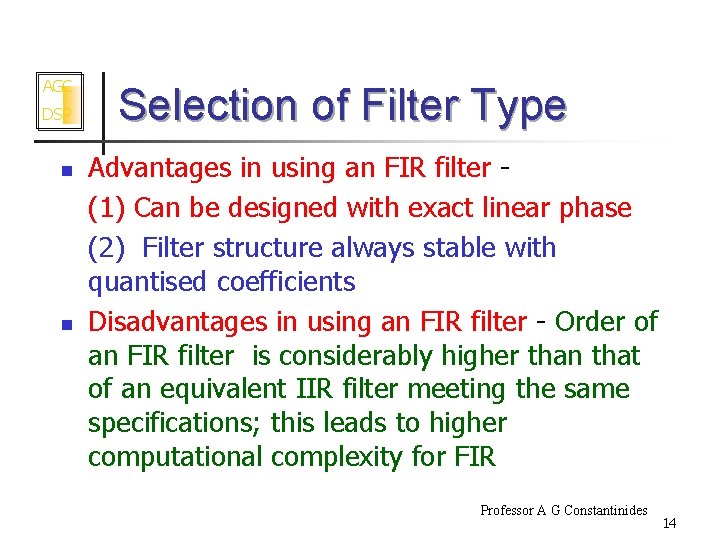 AGC
DSP

Selection of Filter Type

- Advantages in using an FIR filter -
(1) Can be designed with exact linear phase
(2) Filter structure always stable with quantised coefficients
- Disadvantages in using an FIR filter - Order of an FIR filter is considerably higher than that of an equivalent IIR filter meeting the same specifications; this leads to higher computational complexity for FIR

Professor A G Constantinides
14